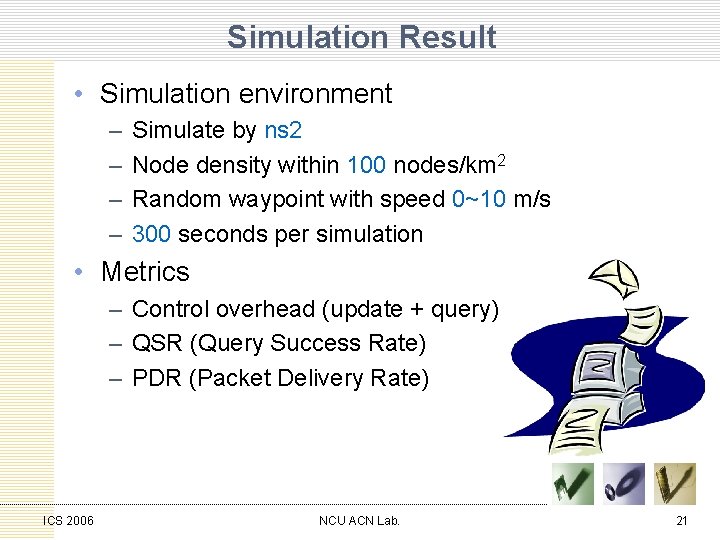 Simulation Result

• Simulation environment
  – Simulate by ns2
  – Node density within 100 nodes/km$^2$
  – Random waypoint with speed 0~10 m/s
  – 300 seconds per simulation
• Metrics
  – Control overhead (update + query)
  – QSR (Query Success Rate)
  – PDR (Packet Delivery Rate)

ICS 2006

NCU ACN Lab.

21